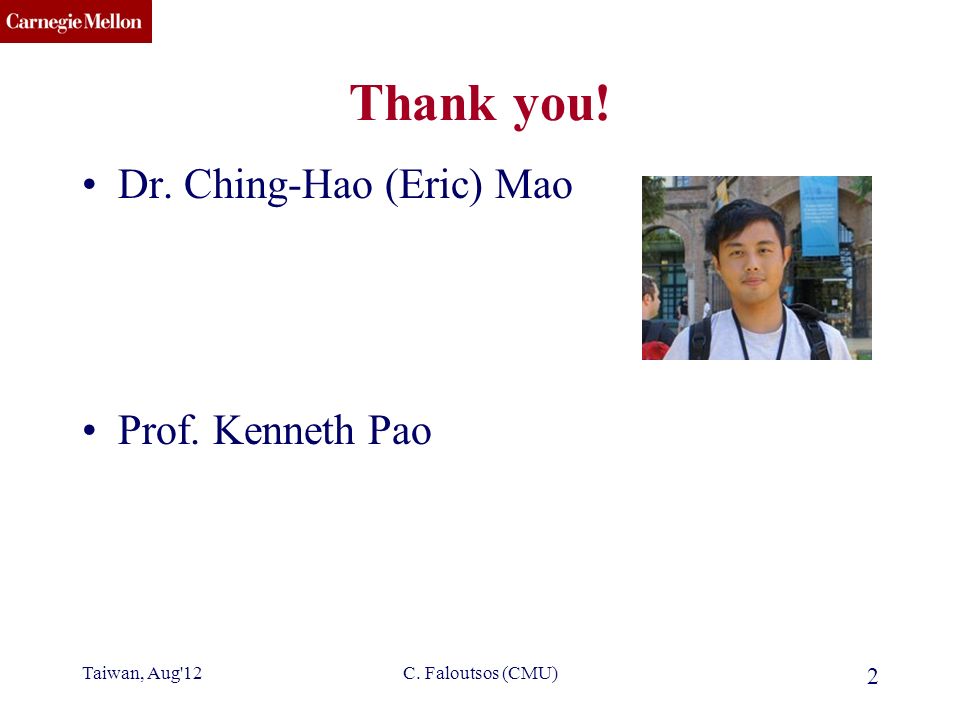 Carnegie Mellon

Thank you!

• Dr. Ching-Hao (Eric) Mao

• Prof. Kenneth Pao

Taiwan, Aug'12 C. Faloutsos (CMU) 2